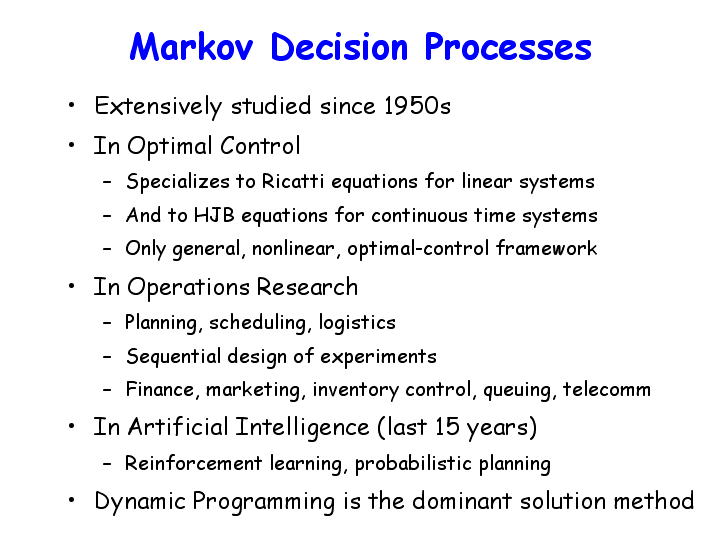 Markov Decision Processes

• Extensively studied since 1950s
• In Optimal Control
– Specializes to Ricatti equations for linear systems
– And to HJB equations for continuous time systems
– Only general, nonlinear, optimal-control framework
• In Operations Research
– Planning, scheduling, logistics
– Sequential design of experiments
– Finance, marketing, inventory control, queuing, telecomm
• In Artificial Intelligence (last 15 years)
– Reinforcement learning, probabilistic planning
• Dynamic Programming is the dominant solution method